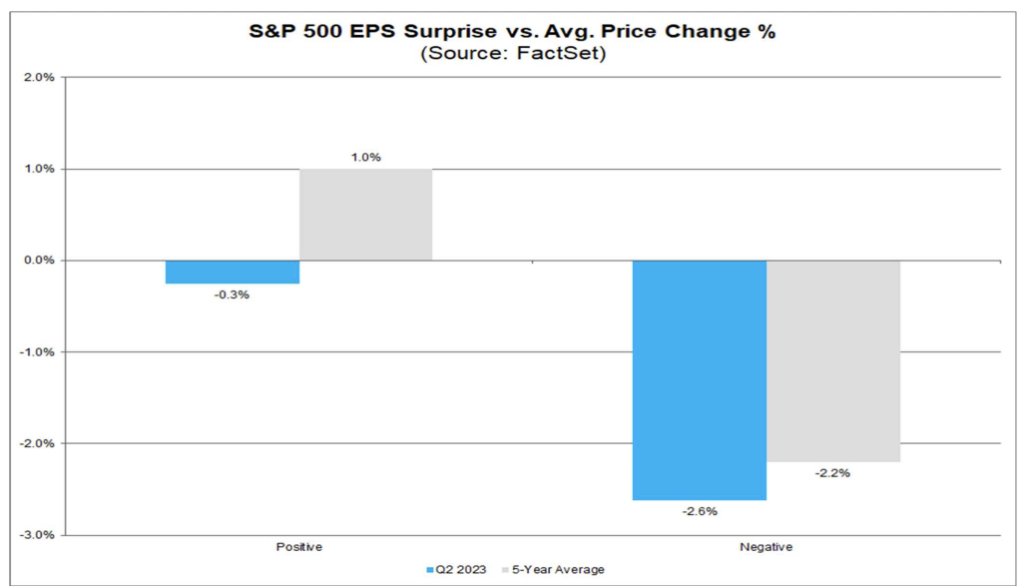 S&P 500 EPS Surprise vs. Avg. Price Change %
(Source: FactSet)

2.0%
1.0%
0.0%
-1.0%
-2.0%
-3.0%

1.0%
-0.3%
-2.6%
-2.2%

Positive
Negative

Q2 2023
5-Year Average